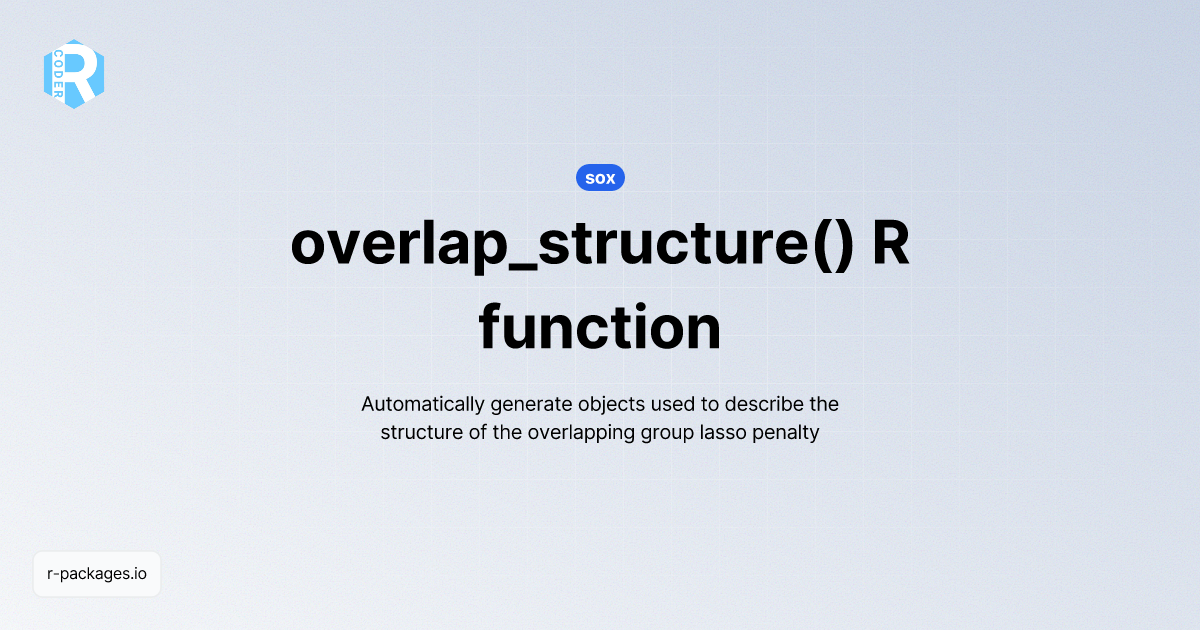 R CODER

sox

overlap_structure() R function

Automatically generate objects used to describe the structure of the overlapping group lasso penalty

r-packages.io